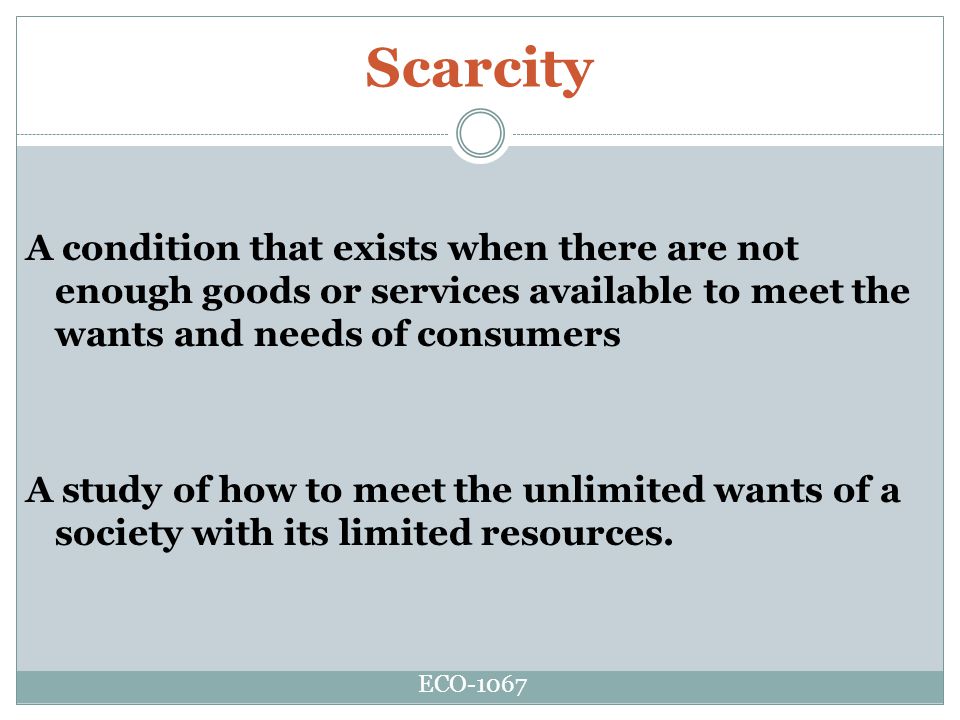 Scarcity

A condition that exists when there are not enough goods or services available to meet the wants and needs of consumers

A study of how to meet the unlimited wants of a society with its limited resources.

ECO-1067